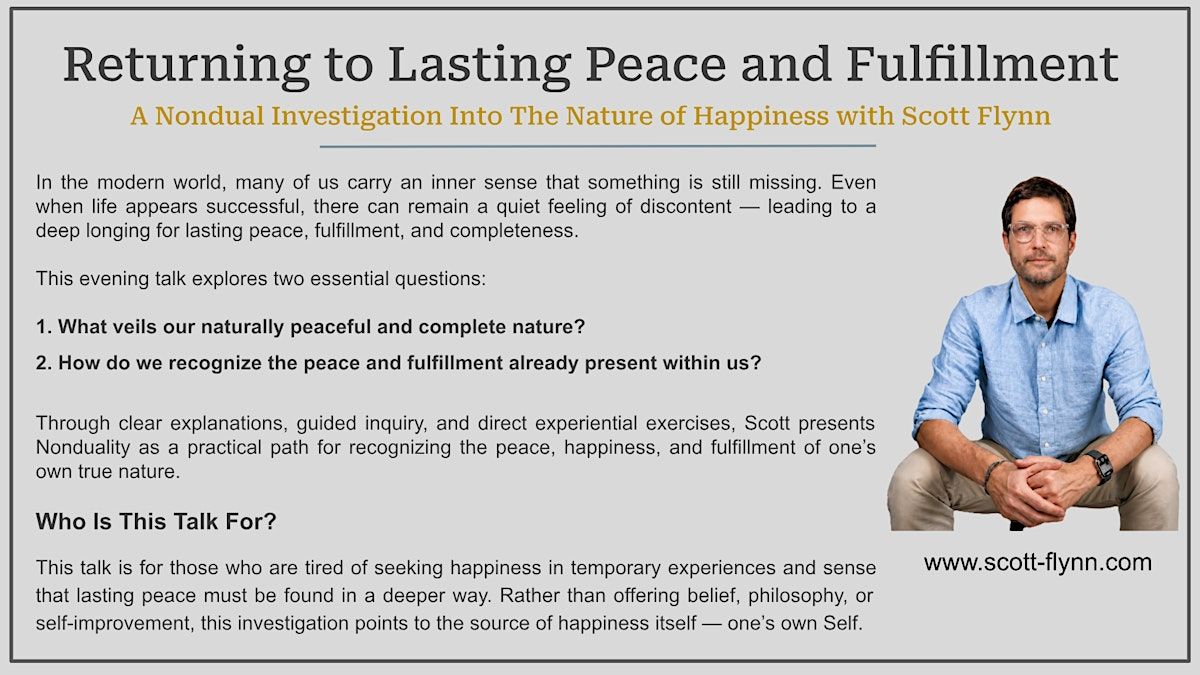 Returning to Lasting Peace and Fulfillment

A Nondual Investigation Into The Nature of Happiness with Scott Flynn

In the modern world, many of us carry an inner sense that something is still missing. Even when life appears successful, there can remain a quiet feeling of discontent — leading to a deep longing for lasting peace, fulfillment, and completeness.

This evening talk explores two essential questions:

1. What veils our naturally peaceful and complete nature?

2. How do we recognize the peace and fulfillment already present within us?

Through clear explanations, guided inquiry, and direct experiential exercises, Scott presents Nonduality as a practical path for recognizing the peace, happiness, and fulfillment of one's own true nature.

Who Is This Talk For?

This talk is for those who are tired of seeking happiness in temporary experiences and sense that lasting peace must be found in a deeper way. Rather than offering belief, philosophy, or self-improvement, this investigation points to the source of happiness itself — one's own Self.

www.scott-flynn.com